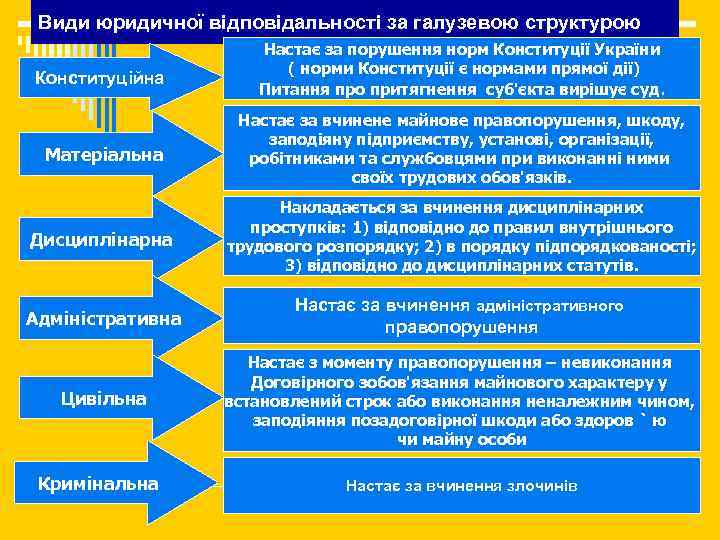 Види юридичної відповідальності за галузевою структурою

Конституційна

Настає за порушення норм Конституції України ( норми Конституції є нормами прямої дії) Питання про притягнення суб'єкта вирішує суд.

Матеріальна

Настає за вчинене майнове правопорушення, шкоду, заподіяну підприємству, установі, організації, робітниками та службовцями при виконанні ними своїх трудових обов'язків.

Дисциплінарна

Накладається за вчинення дисциплінарних проступків: 1) відповідно до правил внутрішнього трудового розпорядку; 2) в порядку підпорядкованості; 3) відповідно до дисциплінарних статутів.

Адміністративна

Настає за вчинення адміністративного правопорушення

Цивільна

Настає з моменту правопорушення – невиконання Договірного зобов'язання майнового характеру у встановлений строк або виконання неналежним чином, заподіяння позадоговірної шкоди або здоров ` ю чи майну особи

Кримінальна

Настає за вчинення злочинів